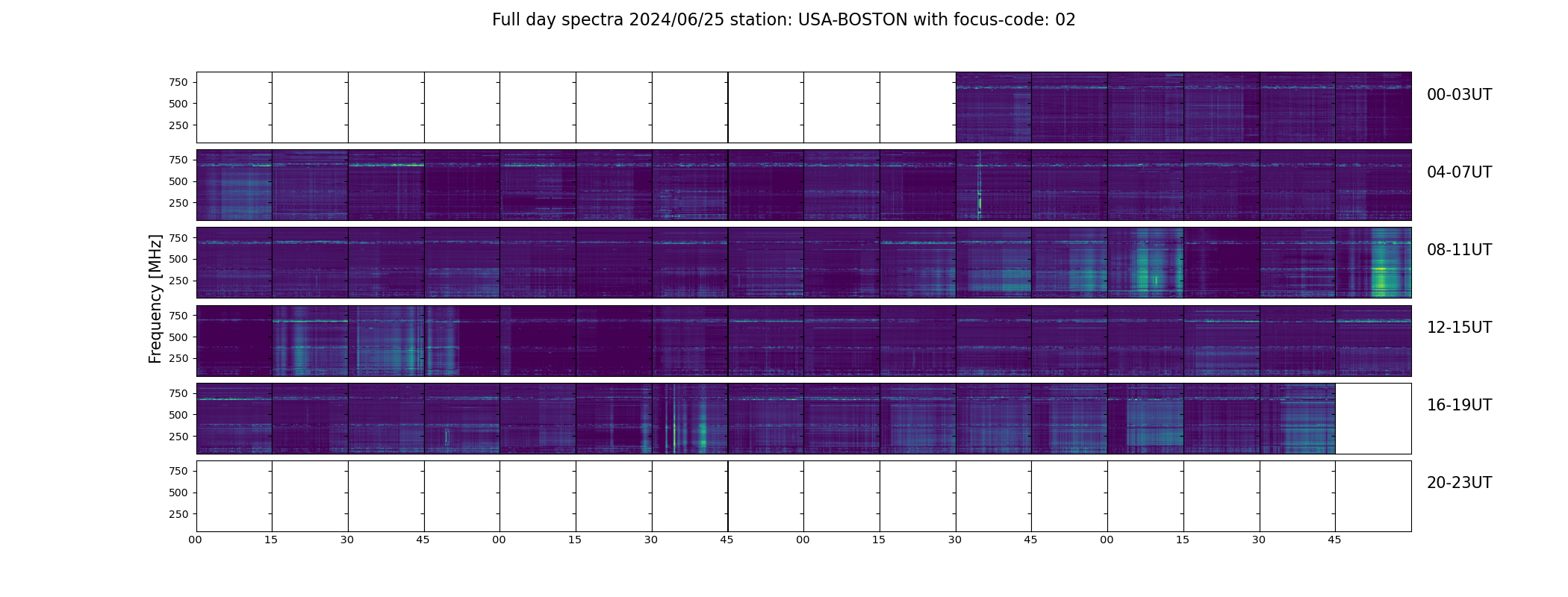 Full day spectra 2024/06/25 station: USA-BOSTON with focus-code: 02

Frequency [MHz]

750
500
250
00-03UT

750
500
250
04-07UT

750
500
250
08-11UT

750
500
250
12-15UT

750
500
250
16-19UT

750
500
250
20-23UT

00 15 30 45 00 15 30 45 00 15 30 45 00 15 30 45